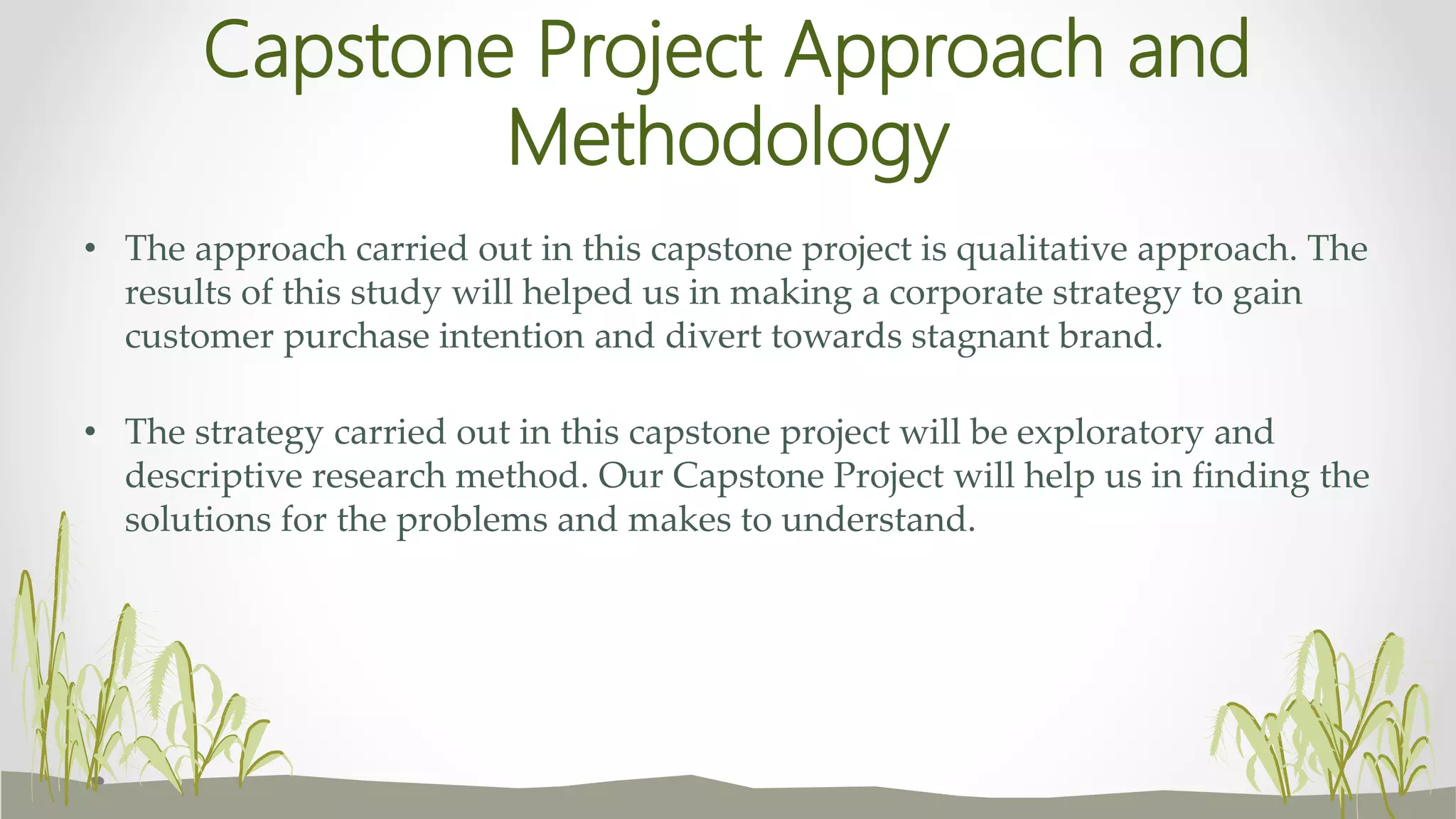 Capstone Project Approach and Methodology

• The approach carried out in this capstone project is qualitative approach. The results of this study will helped us in making a corporate strategy to gain customer purchase intention and divert towards stagnant brand.

• The strategy carried out in this capstone project will be exploratory and descriptive research method. Our Capstone Project will help us in finding the solutions for the problems and makes to understand.